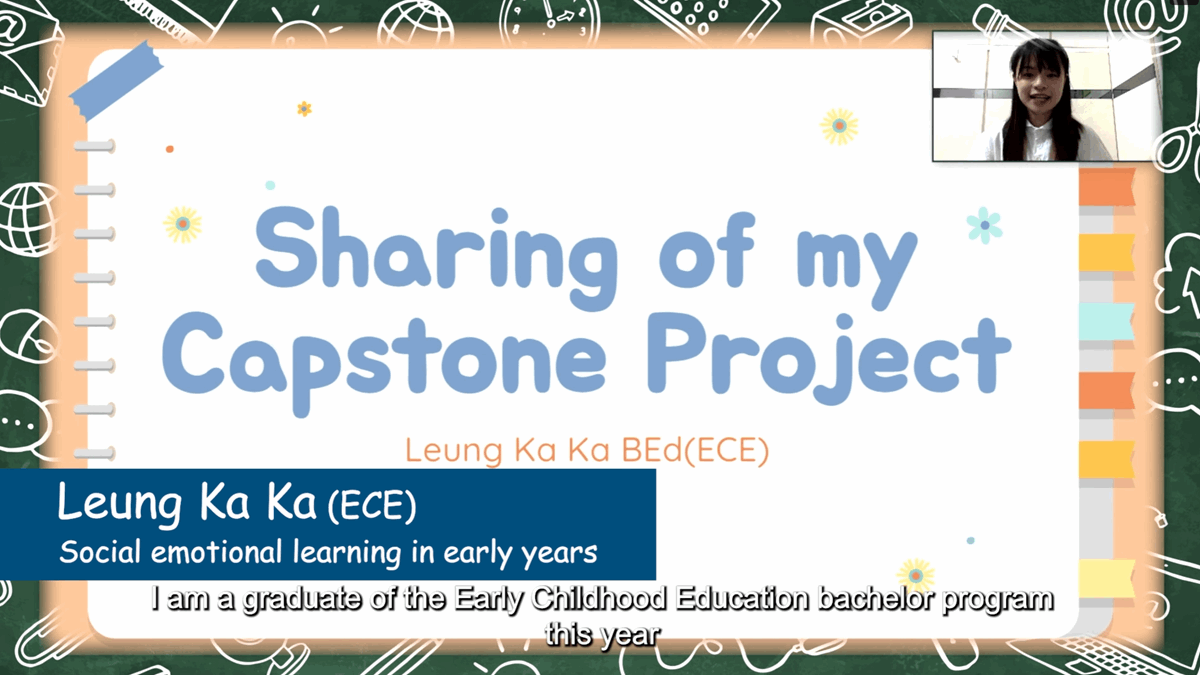 Sharing of my Capstone Project

Leung Ka Ka BEd(ECE)

Leung Ka Ka (ECE)
Social emotional learning in early years

I am a graduate of the Early Childhood Education bachelor program this year